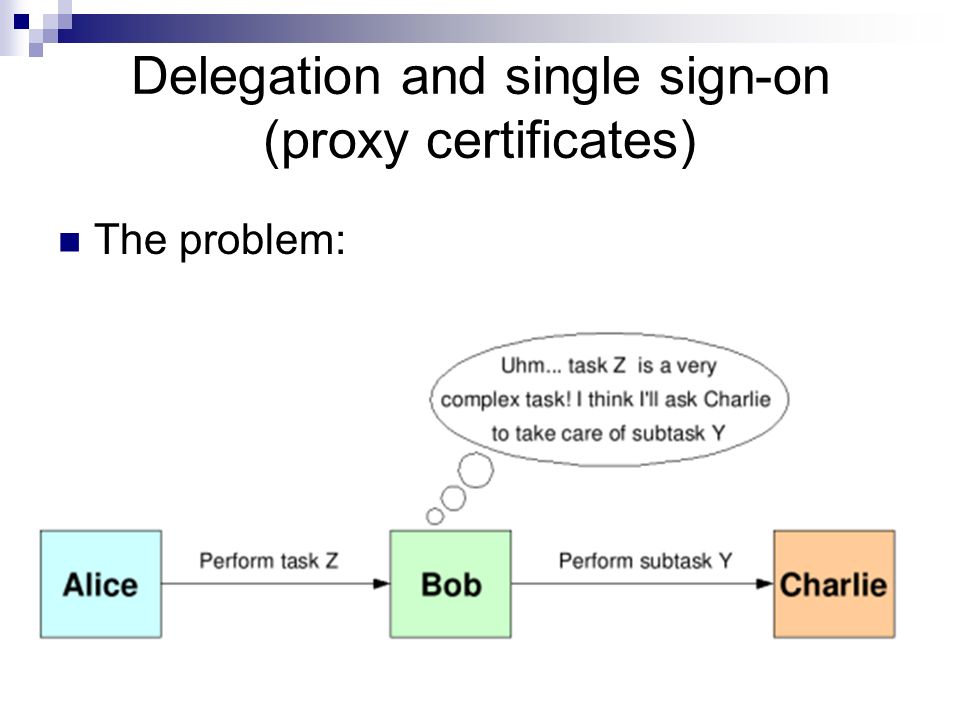 Delegation and single sign-on (proxy certificates)

The problem:

Uhm... task Z is a very complex task! I think I'll ask Charlie to take care of subtask Y

Alice

Perform task Z

Bob

Perform subtask Y

Charlie